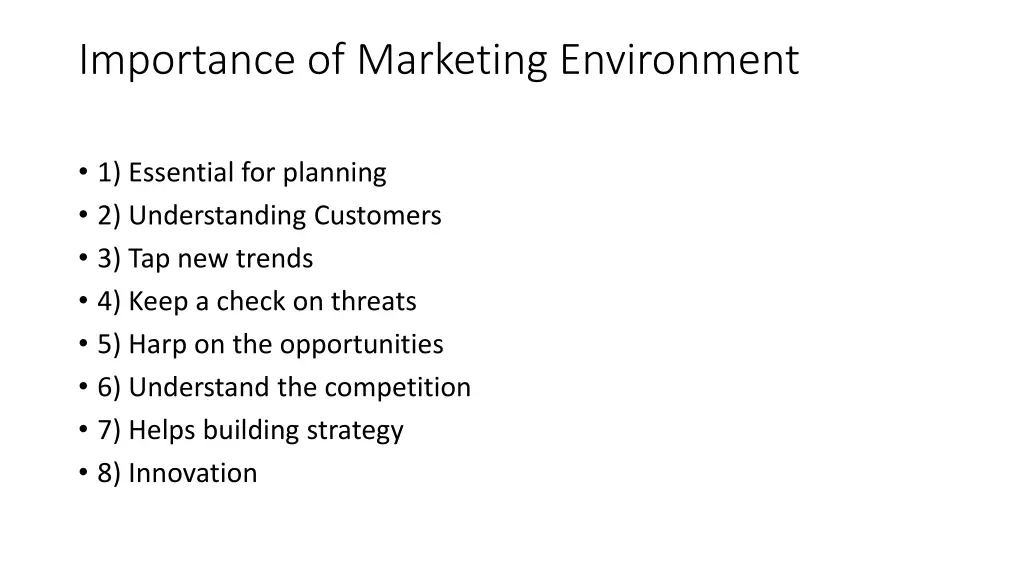 Importance of Marketing Environment

• 1) Essential for planning
• 2) Understanding Customers
• 3) Tap new trends
• 4) Keep a check on threats
• 5) Harp on the opportunities
• 6) Understand the competition
• 7) Helps building strategy
• 8) Innovation